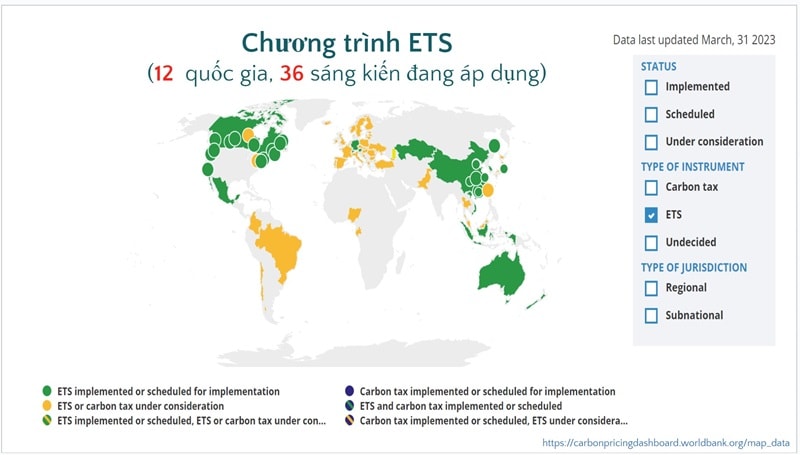 Chương trình ETS
(12 quốc gia, 36 sáng kiến đang áp dụng)

Data last updated March, 31 2023

STATUS
Implemented
Scheduled
Under consideration
TYPE OF INSTRUMENT
Carbon tax
ETS
Undecided
TYPE OF JURISDICTION
Regional
Subnational

ETS implemented or scheduled for implementation
ETS or carbon tax under consideration
ETS implemented or scheduled, ETS or carbon tax under con...
Carbon tax implemented or scheduled for implementation
ETS and carbon tax implemented or scheduled
Carbon tax implemented or scheduled, ETS under considera...

https://carbonpricingdashboard.worldbank.org/map_data